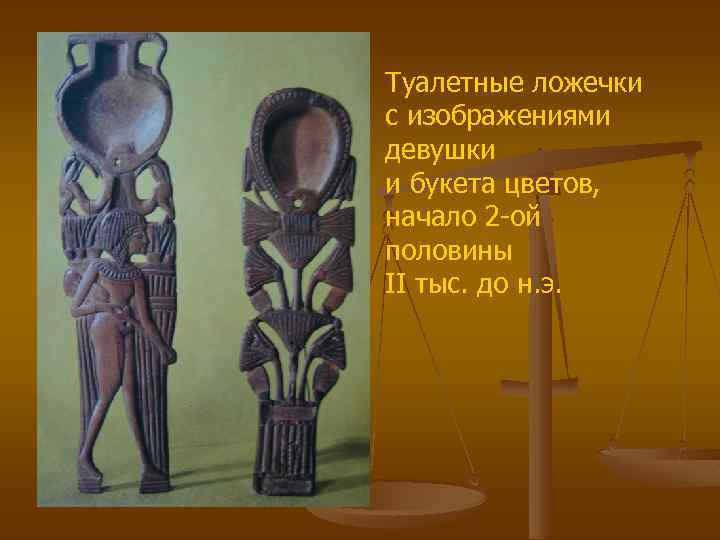 Туалетные ложечки с изображениями девушки и букета цветов, начало 2-ой половины II тыс. до н.э.